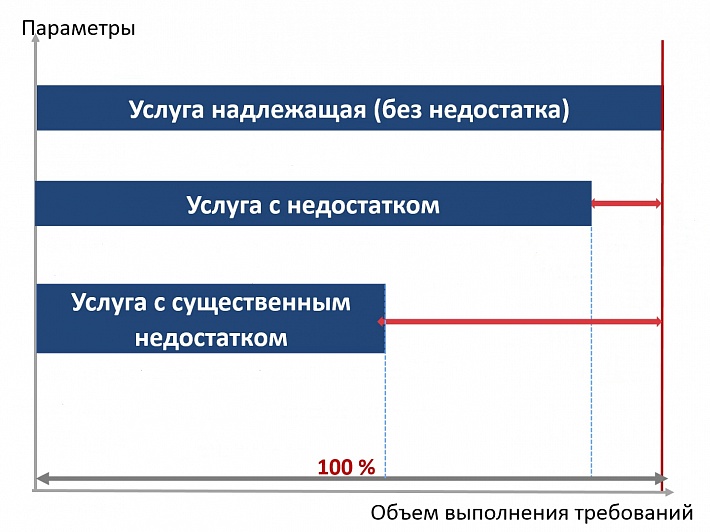 Параметры

Услуга надлежащая (без недостатка)

Услуга с недостатком

Услуга с существенным недостатком

100 %

Объем выполнения требований